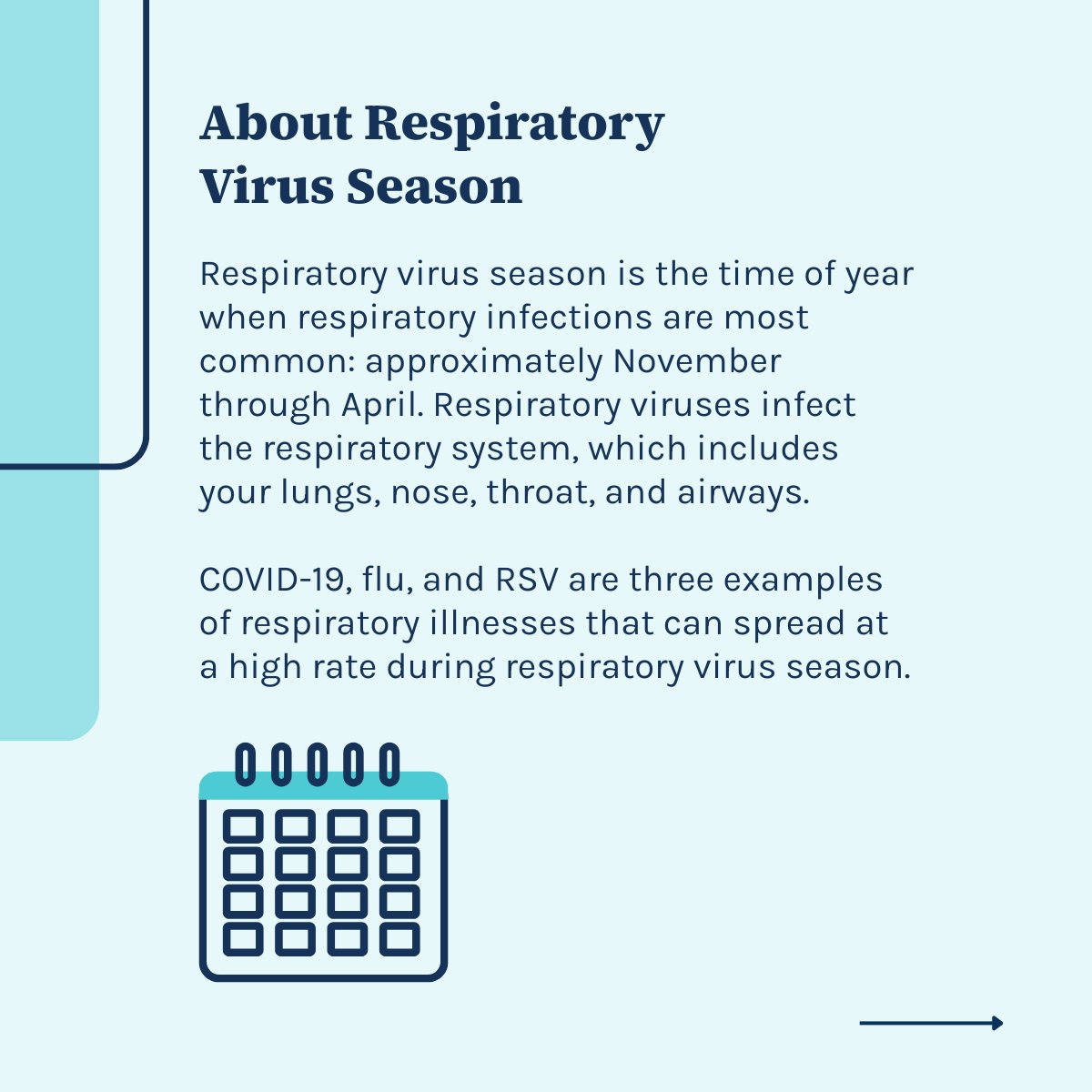 About Respiratory Virus Season

Respiratory virus season is the time of year when respiratory infections are most common: approximately November through April. Respiratory viruses infect the respiratory system, which includes your lungs, nose, throat, and airways.

COVID-19, flu, and RSV are three examples of respiratory illnesses that can spread at a high rate during respiratory virus season.